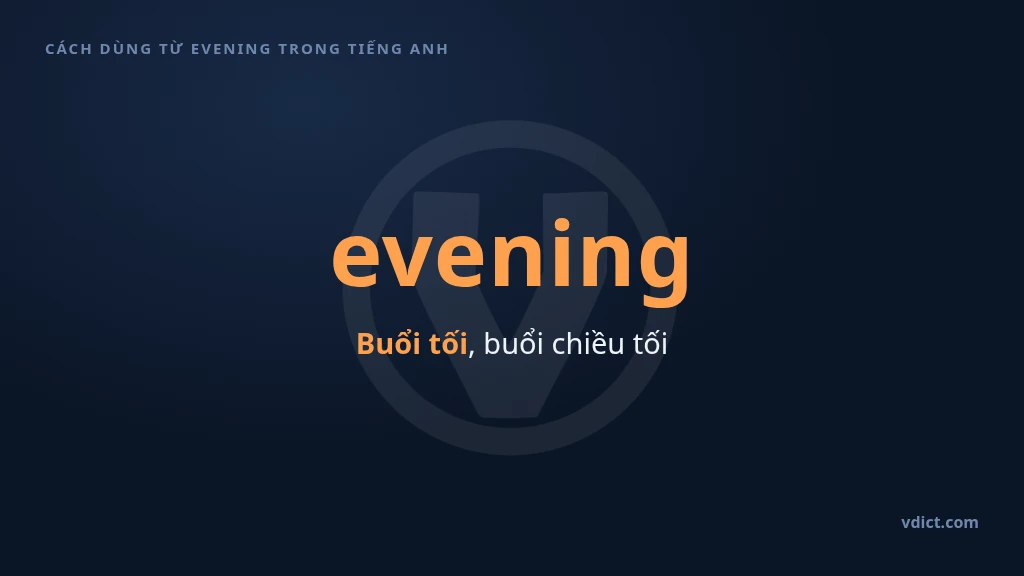 CÁCH DÙNG TỪ EVENING TRONG TIẾNG ANH

evening

Buổi tối, buổi chiều tối

vdict.com